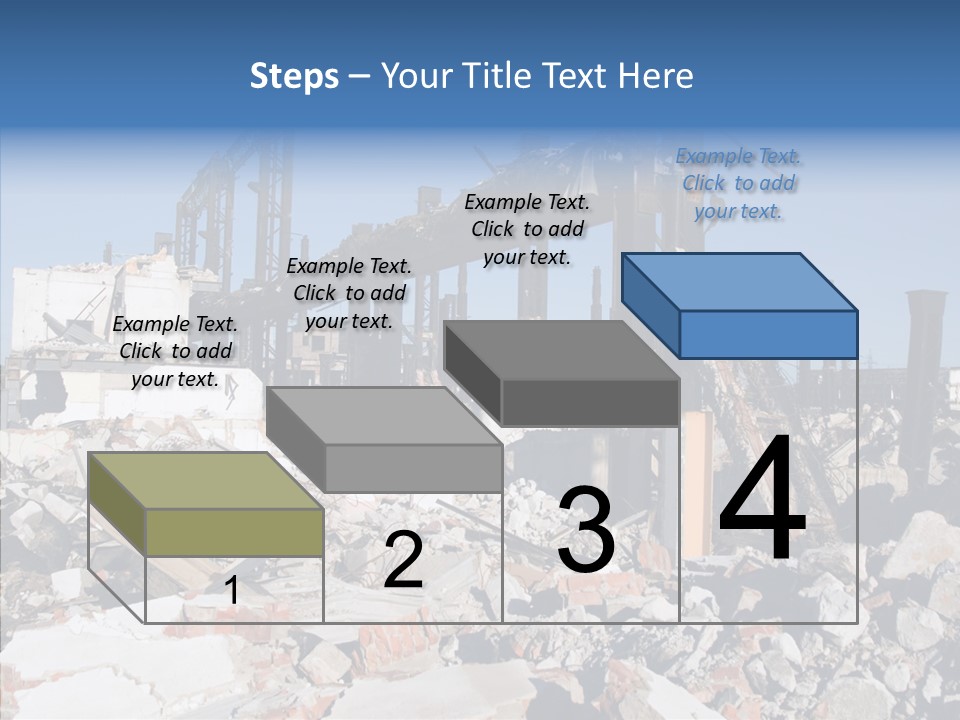 Steps – Your Title Text Here

Example Text. Click to add your text.

Example Text. Click to add your text.

Example Text. Click to add your text.

Example Text. Click to add your text.

1

2

3

4